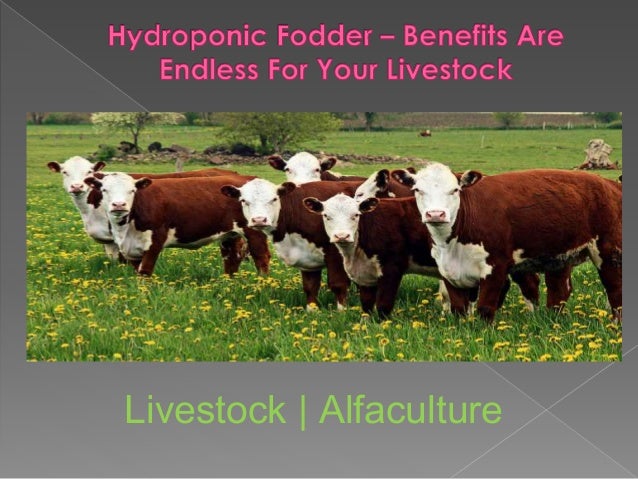 Hydroponic Fodder – Benefits Are Endless For Your Livestock

Livestock | Alfaculture